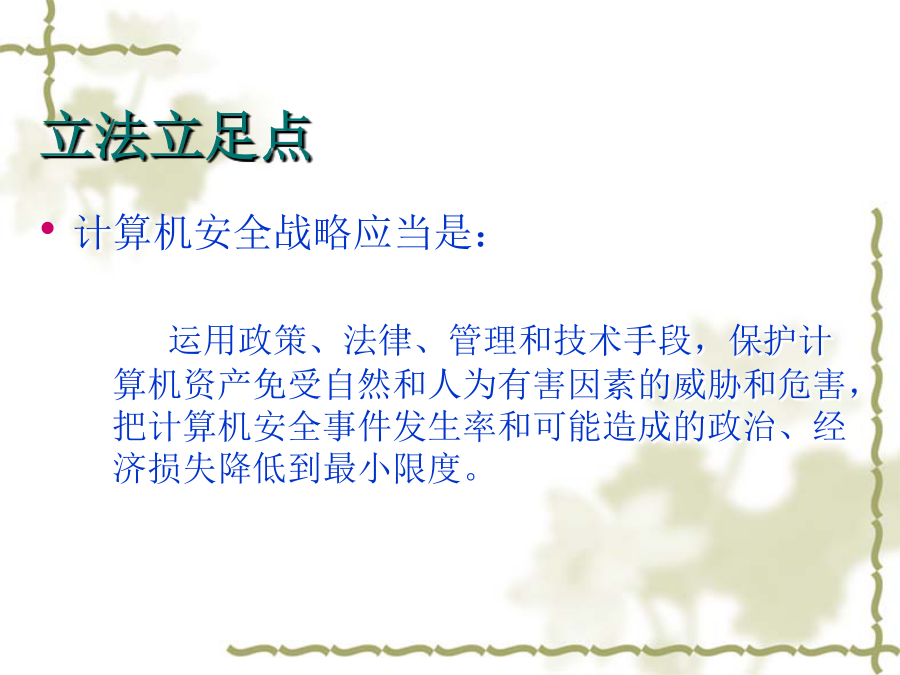 立法立足点

• 计算机安全战略应当是：

运用政策、法律、管理和技术手段，保护计算机资产免受自然和人为有害因素的威胁和危害，把计算机安全事件发生率和可能造成的政治、经济损失降低到最小限度。